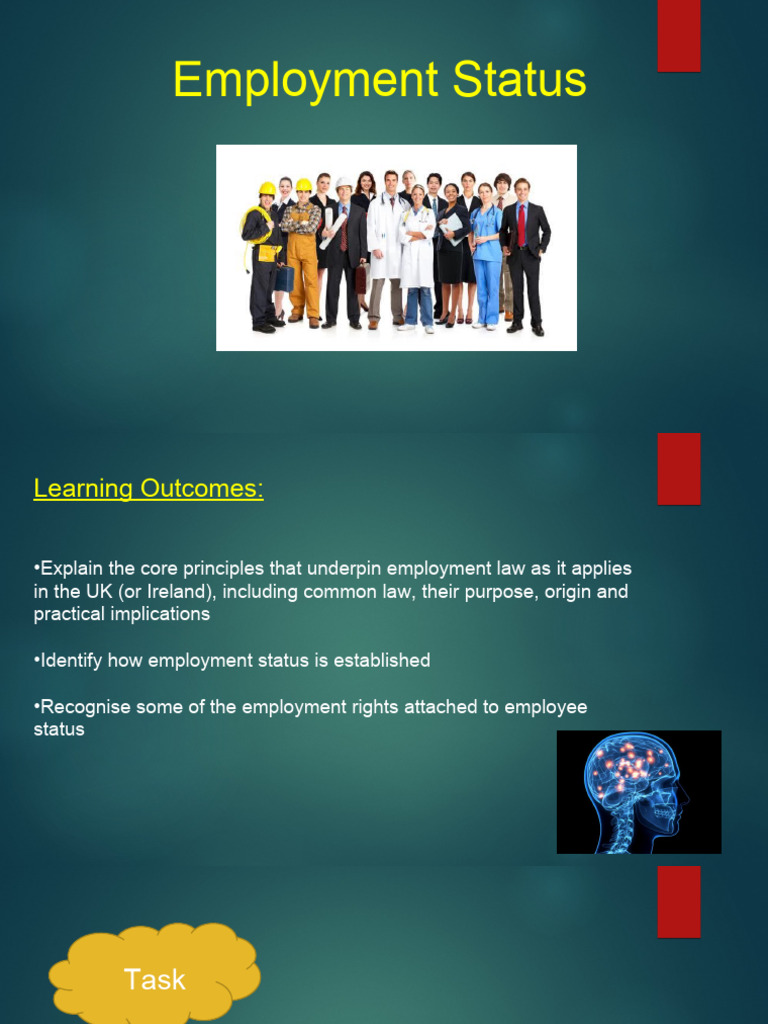 Employment Status

Learning Outcomes:

•Explain the core principles that underpin employment law as it applies in the UK (or Ireland), including common law, their purpose, origin and practical implications

•Identify how employment status is established

•Recognise some of the employment rights attached to employee status

Task